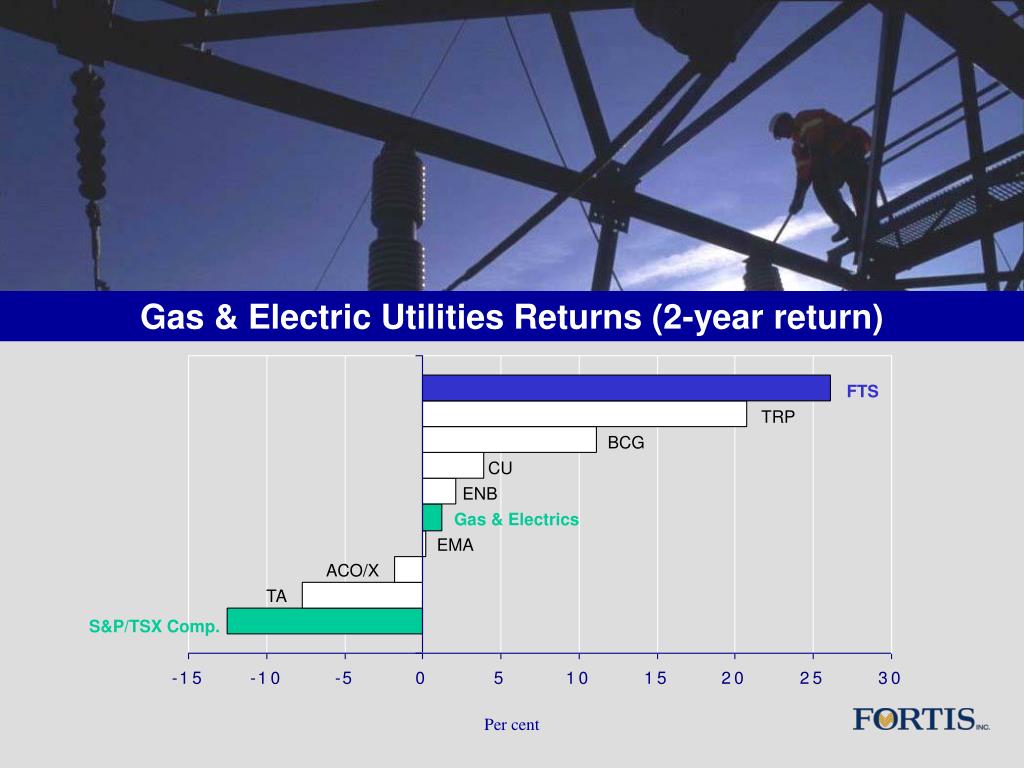 Gas & Electric Utilities Returns (2-year return)

FTS
TRP
BCG
CU
ENB
Gas & Electrics
EMA
ACO/X
TA
S&P/TSX Comp.

-15
-10
-5
0
5
10
15
20
25
30

Per cent

FORTIS INC.